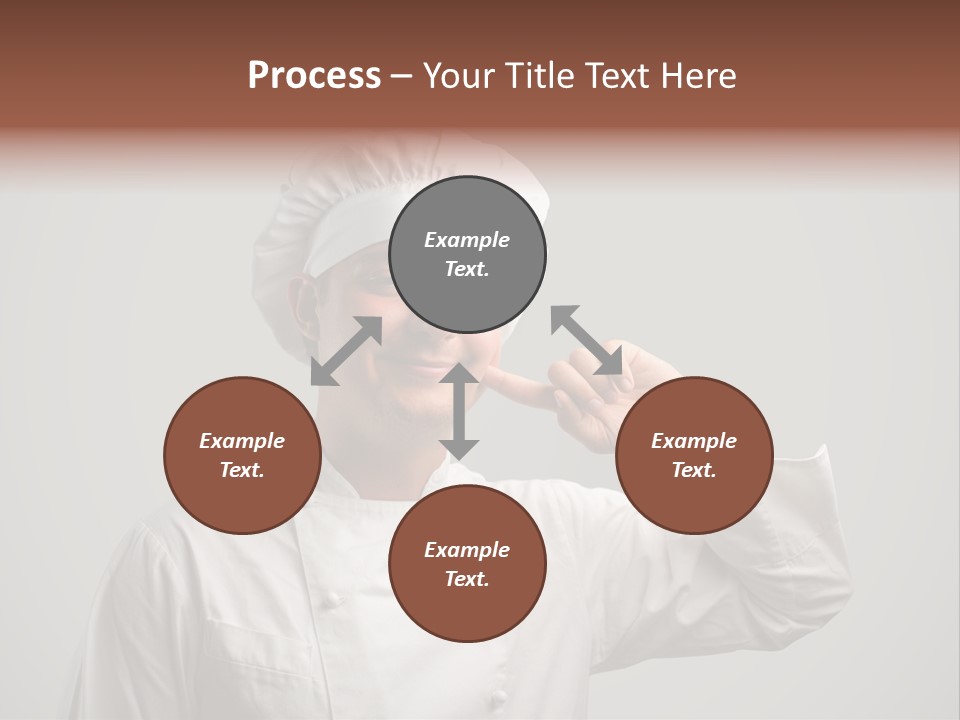 Process – Your Title Text Here

Example Text.

Example Text.

Example Text.

Example Text.